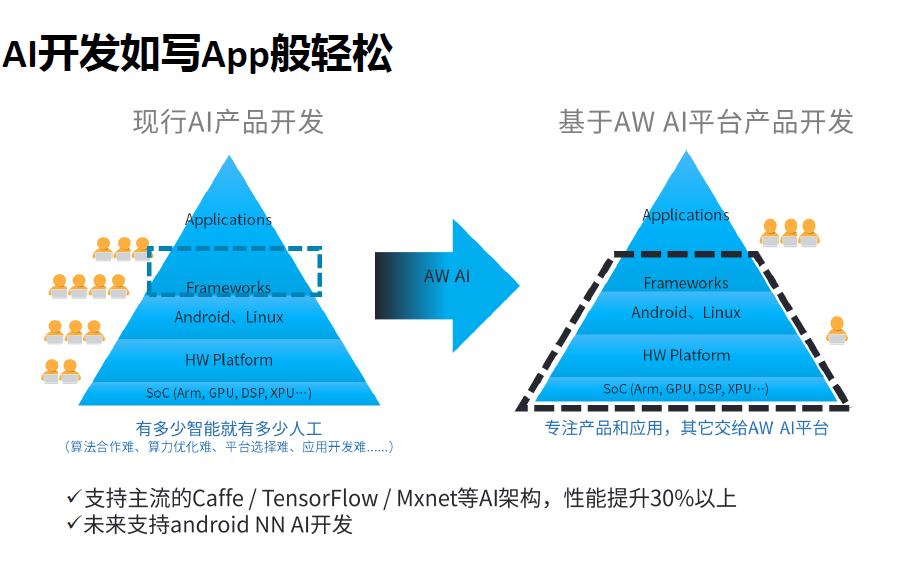 AI开发如写App般轻松

现行AI产品开发

Applications
Frameworks
Android、Linux
HW Platform
SoC (Arm, GPU, DSP, XPU…)

有多少智能就有多少人工
（算法合作难、算力优化难、平台选择难、应用开发难……）

AW AI

基于AW AI平台产品开发

Applications
Frameworks
Android、Linux
HW Platform
SoC (Arm, GPU, DSP, XPU…)

专注产品和应用，其它交给AW AI平台

✓支持主流的Caffe / TensorFlow / Mxnet等AI架构，性能提升30%以上
✓未来支持android NN AI开发